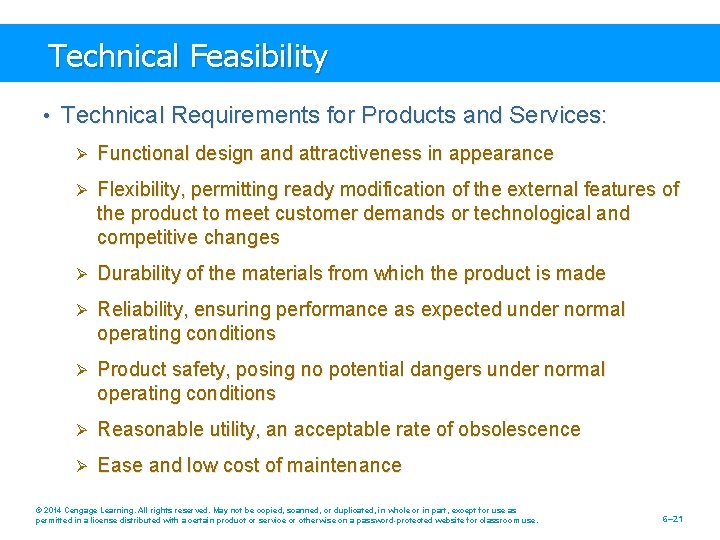 Technical Feasibility

• Technical Requirements for Products and Services:

➢ Functional design and attractiveness in appearance

➢ Flexibility, permitting ready modification of the external features of the product to meet customer demands or technological and competitive changes

➢ Durability of the materials from which the product is made

➢ Reliability, ensuring performance as expected under normal operating conditions

➢ Product safety, posing no potential dangers under normal operating conditions

➢ Reasonable utility, an acceptable rate of obsolescence

➢ Ease and low cost of maintenance

© 2014 Cengage Learning. All rights reserved. May not be copied, scanned, or duplicated, in whole or in part, except for use as permitted in a license distributed with a certain product or service or otherwise on a password-protected website for classroom use.

6–21